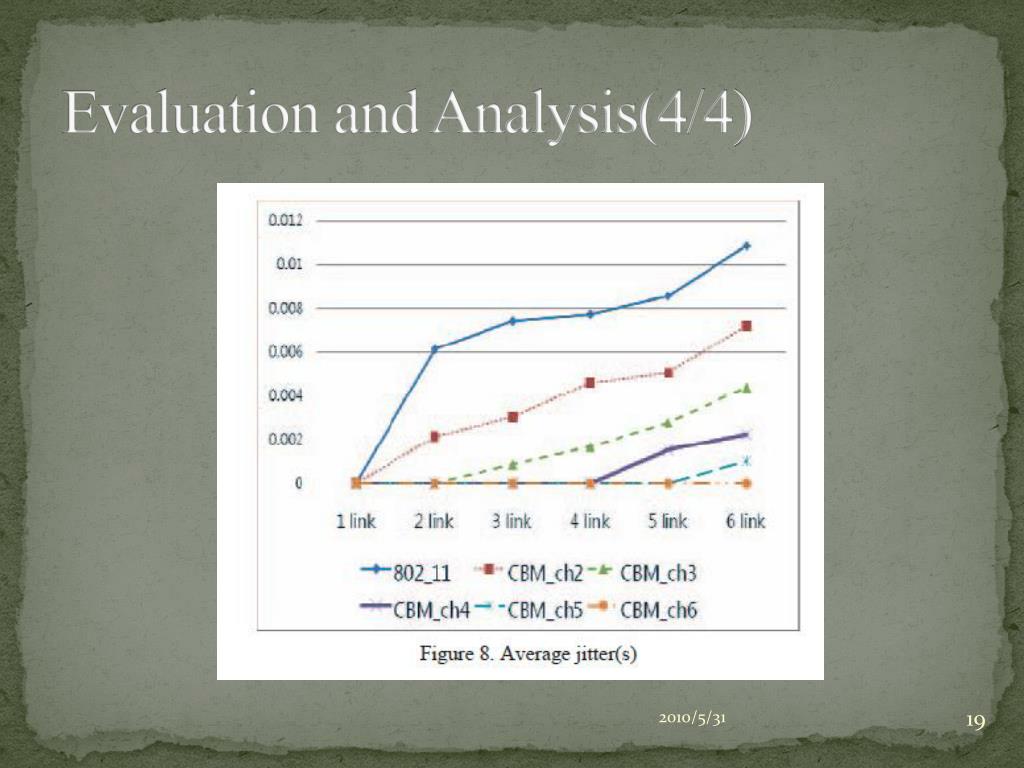 Evaluation and Analysis(4/4)

0.012
0.01
0.008
0.006
0.004
0.002
0

1 link
2 link
3 link
4 link
5 link
6 link

802_11
CBM_ch2
CBM_ch3
CBM_ch4
CBM_ch5
CBM_ch6

Figure 8. Average jitter(s)

2010/5/31

19